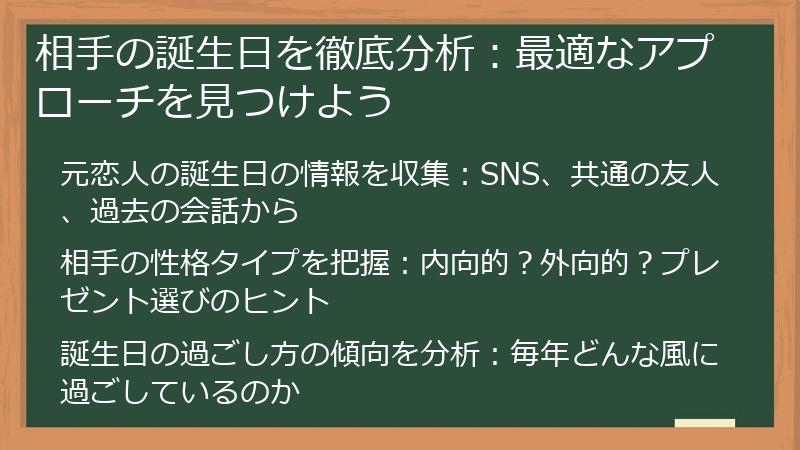 相手の誕生日を徹底分析：最適なアプローチを見つけよう

元恋人の誕生日の情報を収集：SNS、共通の友人、過去の会話から

相手の性格タイプを把握：内向的？外向的？プレゼント選びのヒント

誕生日の過ごし方の傾向を分析：毎年どんな風に過ごしているのか